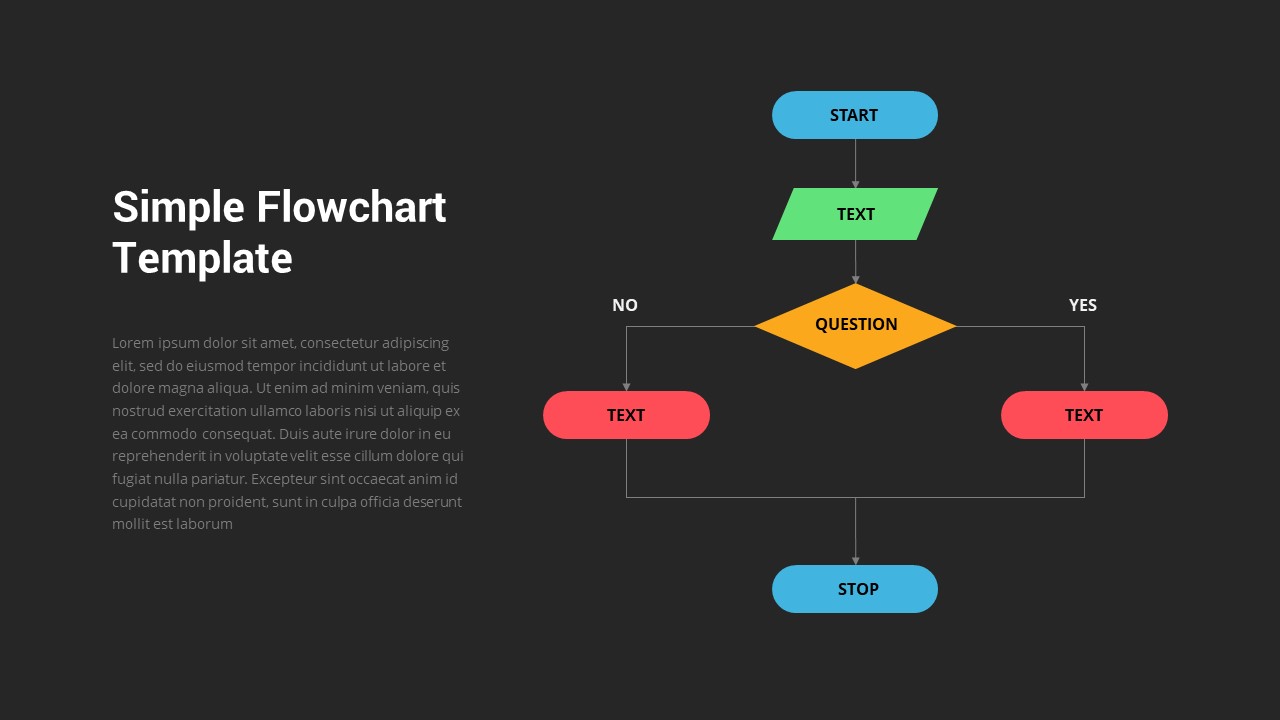 Simple Flowchart Template

Lorem ipsum dolor sit amet, consectetur adipiscing elit, sed do eiusmod tempor incididunt ut labore et dolore magna aliqua. Ut enim ad minim veniam, quis nostrud exercitation ullamco laboris nisi ut aliquip ex ea commodo consequat. Duis aute irure dolor in eu reprehenderit in voluptate velit esse cillum dolore qui fugiat nulla pariatur. Excepteur sint occaecat anim id cupidatat non proident, sunt in culpa officia deserunt mollit est laborum

START

TEXT

NO

QUESTION

YES

TEXT

TEXT

STOP